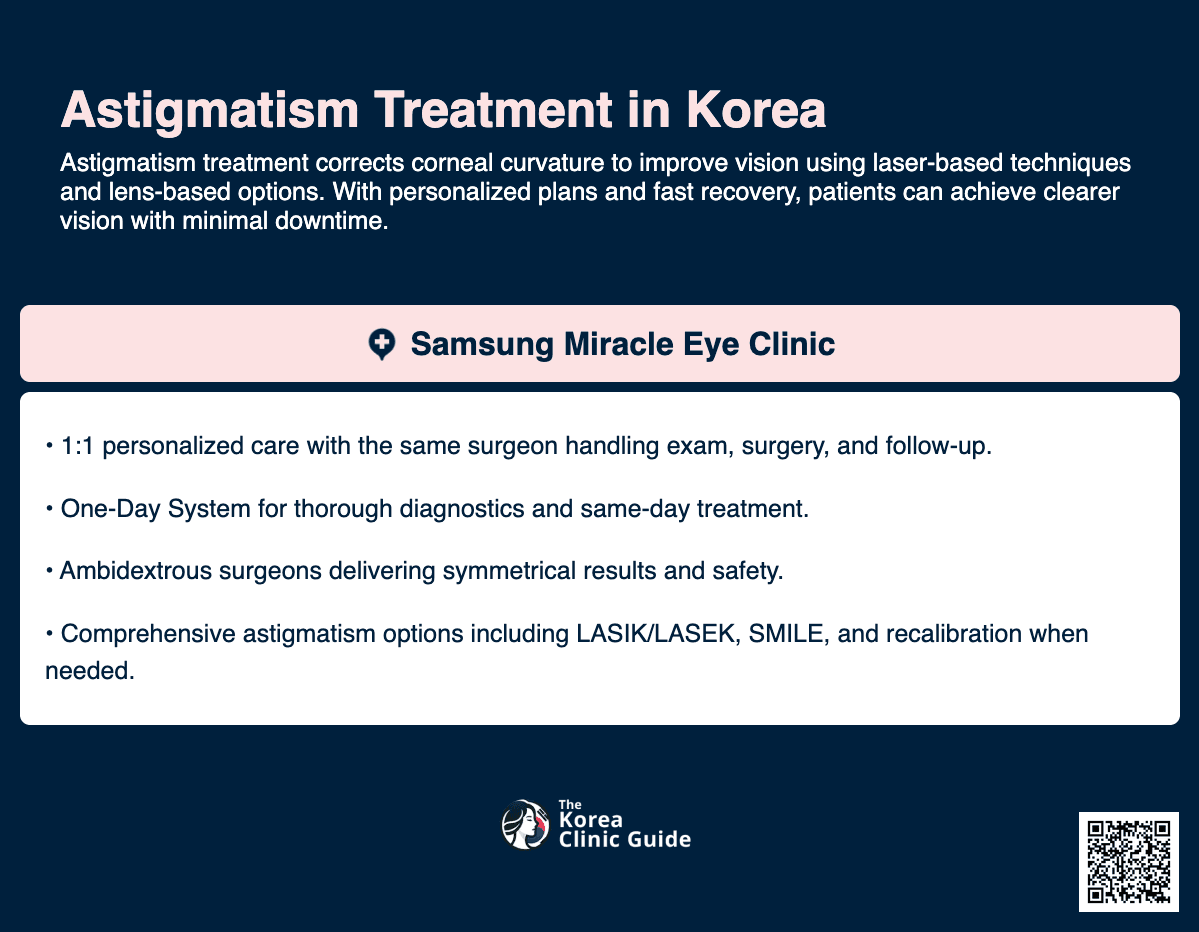 Astigmatism Treatment in Korea

Astigmatism treatment corrects corneal curvature to improve vision using laser-based techniques and lens-based options. With personalized plans and fast recovery, patients can achieve clearer vision with minimal downtime.

Samsung Miracle Eye Clinic

• 1:1 personalized care with the same surgeon handling exam, surgery, and follow-up.

• One-Day System for thorough diagnostics and same-day treatment.

• Ambidextrous surgeons delivering symmetrical results and safety.

• Comprehensive astigmatism options including LASIK/LASEK, SMILE, and recalibration when needed.

The Korea Clinic Guide